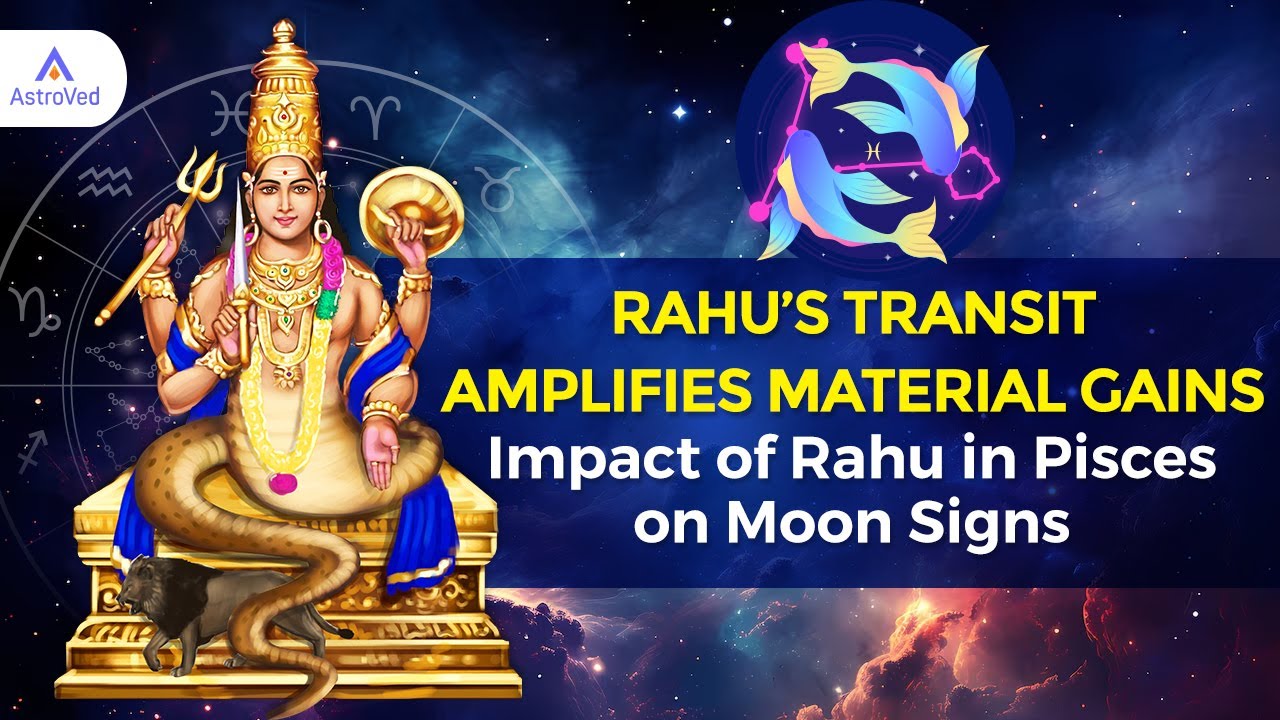 AstroVed

RAHU'S TRANSIT AMPLIFIES MATERIAL GAINS

Impact of Rahu in Pisces on Moon Signs